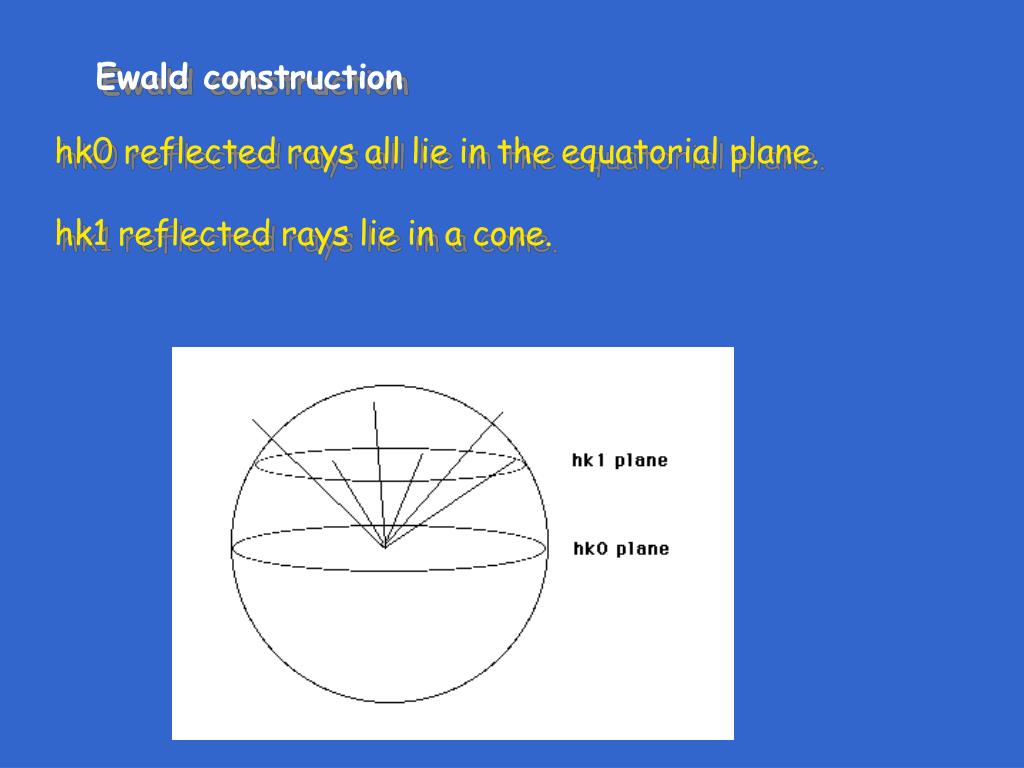 Ewald construction

hk0 reflected rays all lie in the equatorial plane.

hk1 reflected rays lie in a cone.

hk1 plane

hk0 plane